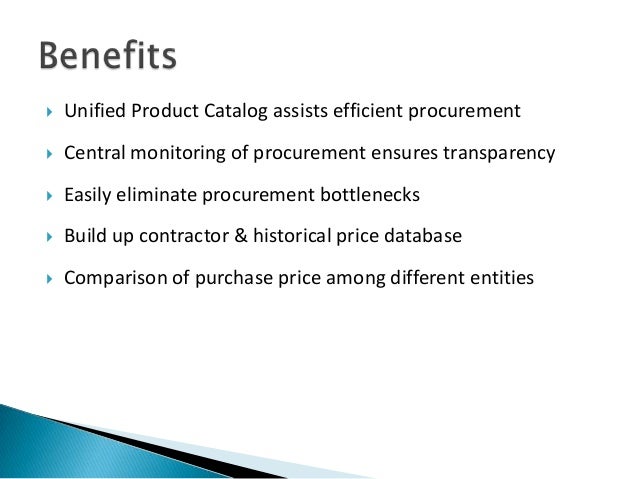 Benefits

Unified Product Catalog assists efficient procurement

Central monitoring of procurement ensures transparency

Easily eliminate procurement bottlenecks

Build up contractor & historical price database

Comparison of purchase price among different entities